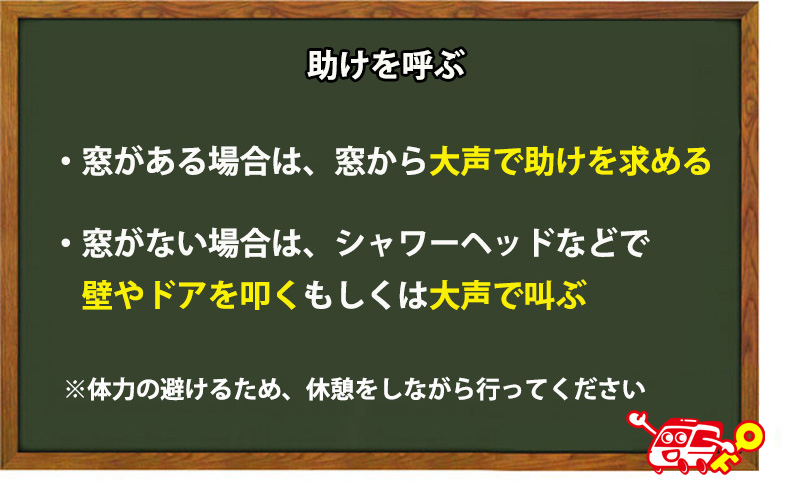 助けを呼ぶ

・窓がある場合は、窓から大声で助けを求める

・窓がない場合は、シャワーヘッドなどで壁やドアを叩くもしくは大声で叫ぶ

※体力の避けるため、休憩をしながら行ってください